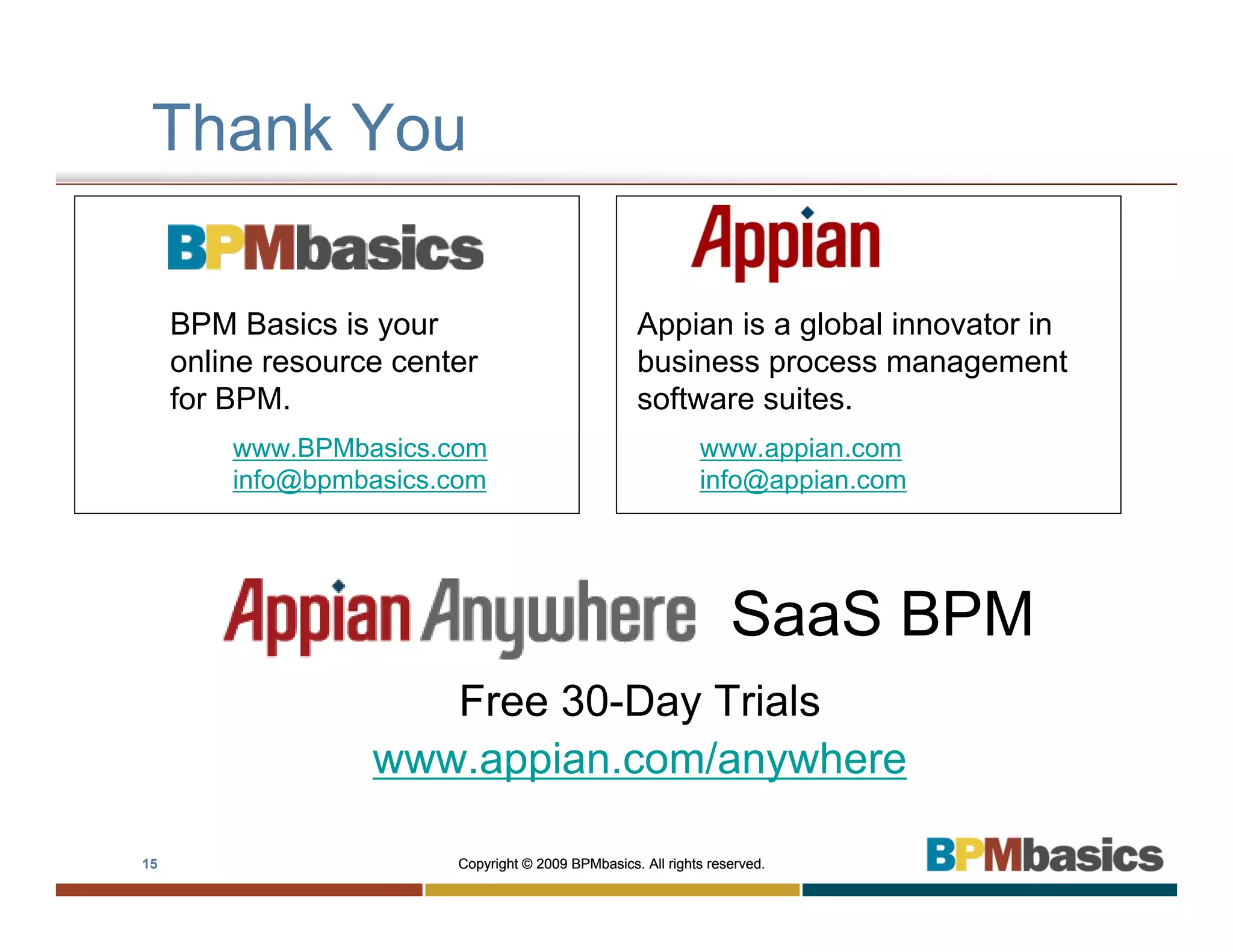 Thank You

BPMbasics

BPM Basics is your online resource center for BPM.

www.BPMbasics.com
info@bpmbasics.com

Appian

Appian is a global innovator in business process management software suites.

www.appian.com
info@appian.com

Appian Anywhere SaaS BPM

Free 30-Day Trials

www.appian.com/anywhere

15

Copyright © 2009 BPMbasics. All rights reserved.

BPMbasics